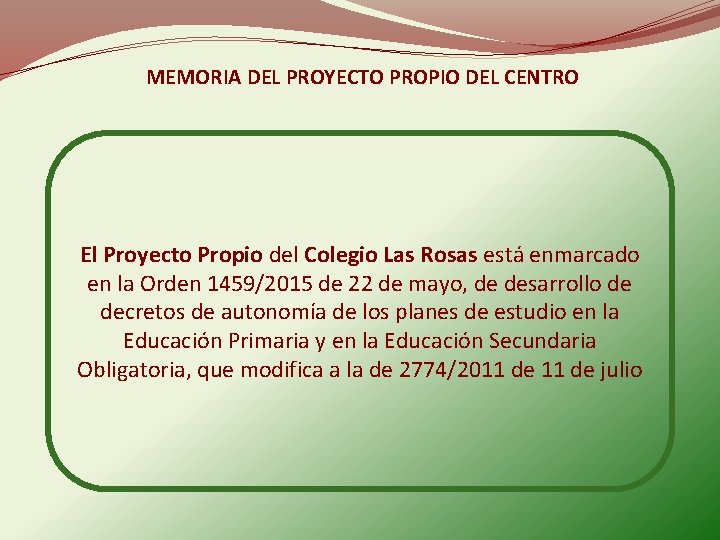 MEMORIA DEL PROYECTO PROPIO DEL CENTRO

El Proyecto Propio del Colegio Las Rosas está enmarcado en la Orden 1459/2015 de 22 de mayo, de desarrollo de decretos de autonomía de los planes de estudio en la Educación Primaria y en la Educación Secundaria Obligatoria, que modifica a la de 2774/2011 de 11 de julio